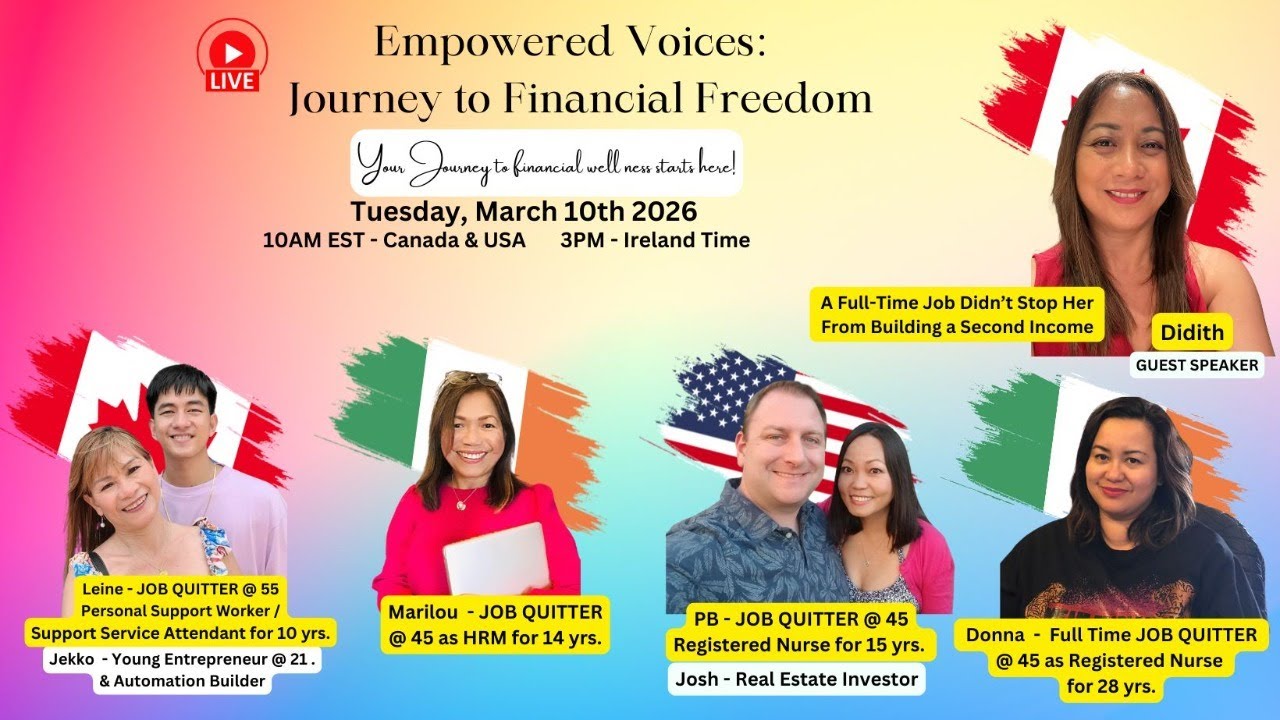 LIVE

Empowered Voices:
Journey to Financial Freedom

Your Journey to financial well ness starts here!

Tuesday, March 10th 2026
10AM EST - Canada & USA 3PM - Ireland Time

A Full-Time Job Didn't Stop Her From Building a Second Income

Didith
GUEST SPEAKER

Leine - JOB QUITTER @ 55
Personal Support Worker / Support Service Attendant for 10 yrs.

Jekko - Young Entrepreneur @ 21 . & Automation Builder

Marilou - JOB QUITTER @ 45 as HRM for 14 yrs.

PB - JOB QUITTER @ 45
Registered Nurse for 15 yrs.

Josh - Real Estate Investor

Donna - Full Time JOB QUITTER @ 45 as Registered Nurse for 28 yrs.